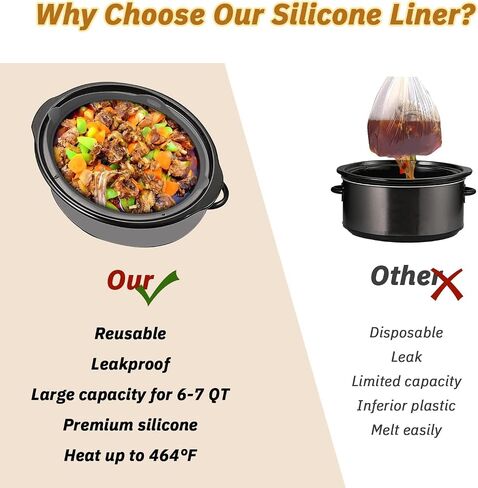 Why Choose Our Silicone Liner?

Our

Reusable
Leakproof
Large capacity for 6-7 QT
Premium silicone
Heat up to 464°F

Other

Disposable
Leak
Limited capacity
Inferior plastic
Melt easily